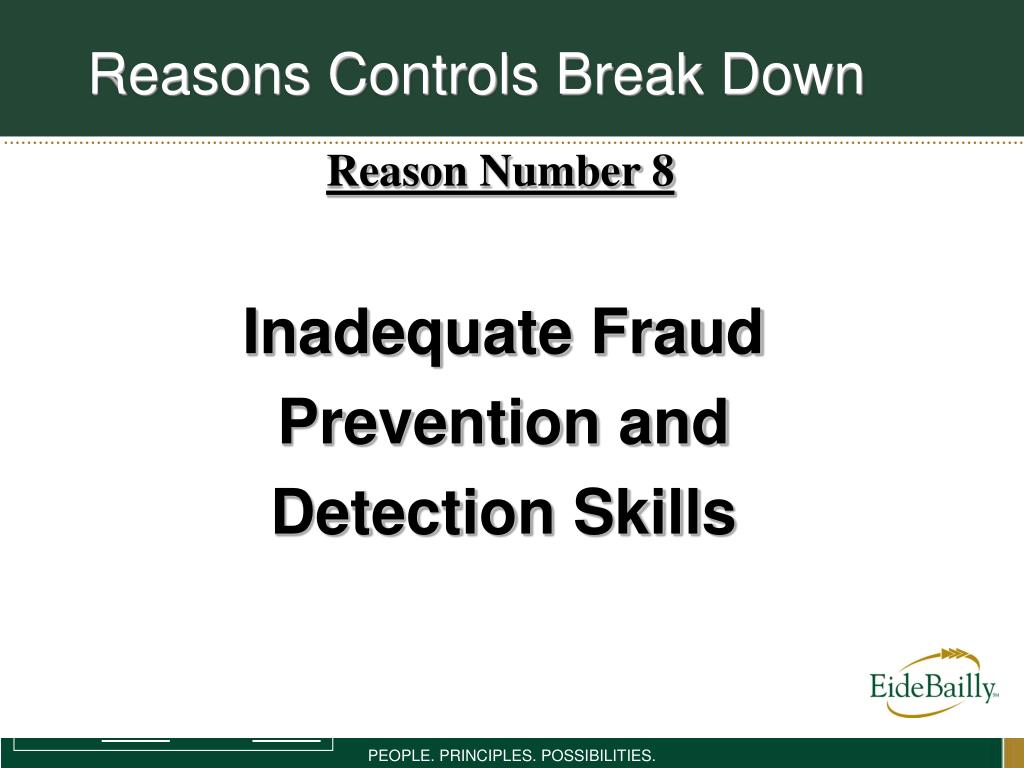 Reasons Controls Break Down

Reason Number 8

Inadequate Fraud Prevention and Detection Skills

EideBailly

PEOPLE. PRINCIPLES. POSSIBILITIES.